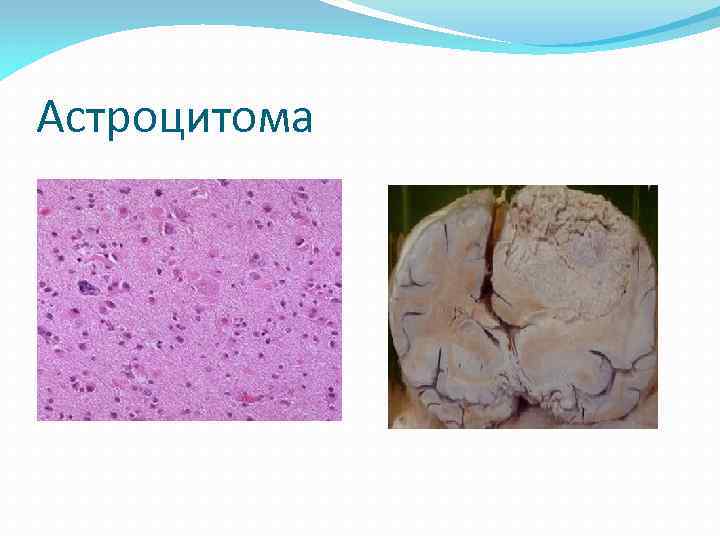 Астроцитома